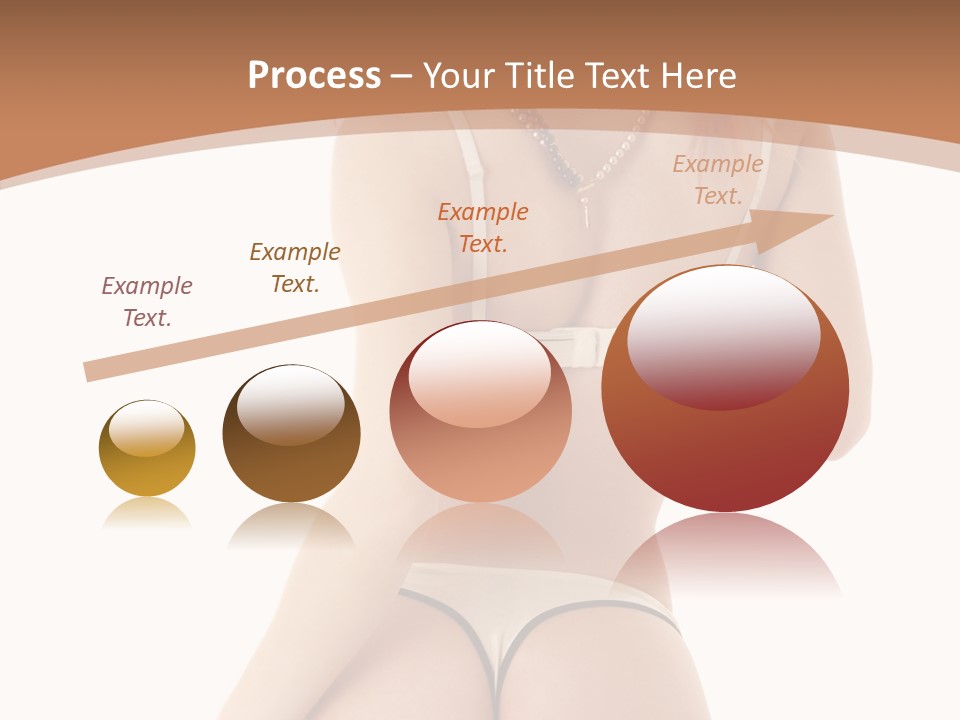 Process – Your Title Text Here

Example Text.

Example Text.

Example Text.

Example Text.